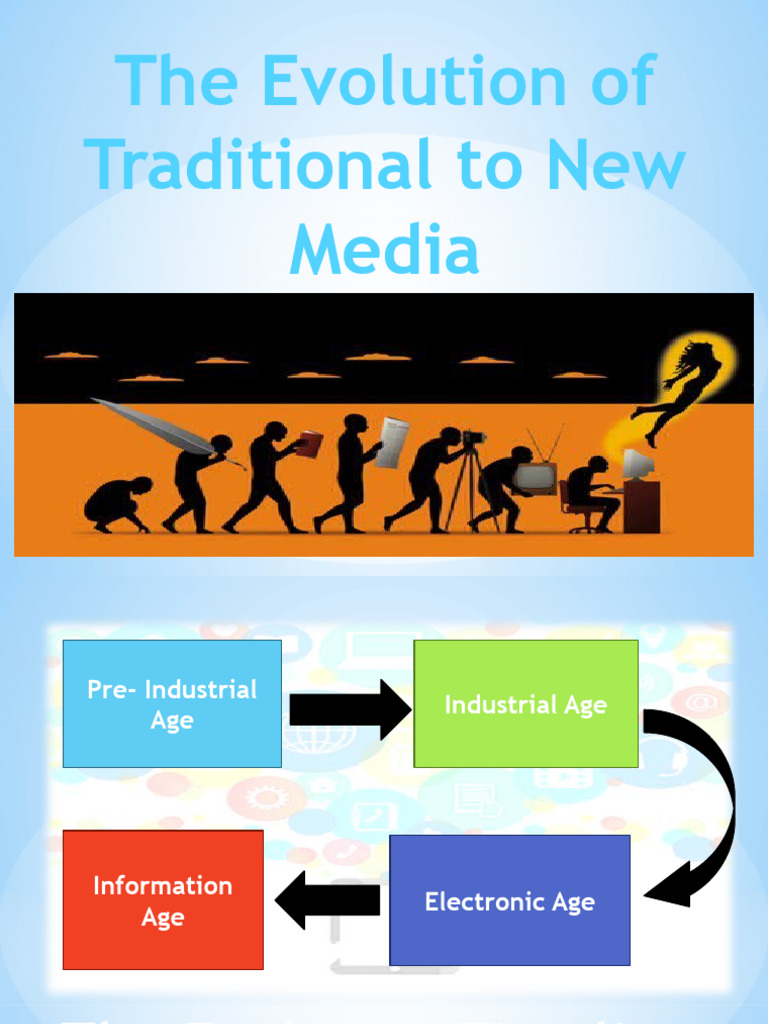 The Evolution of Traditional to New Media

Pre- Industrial Age

Industrial Age

Electronic Age

Information Age